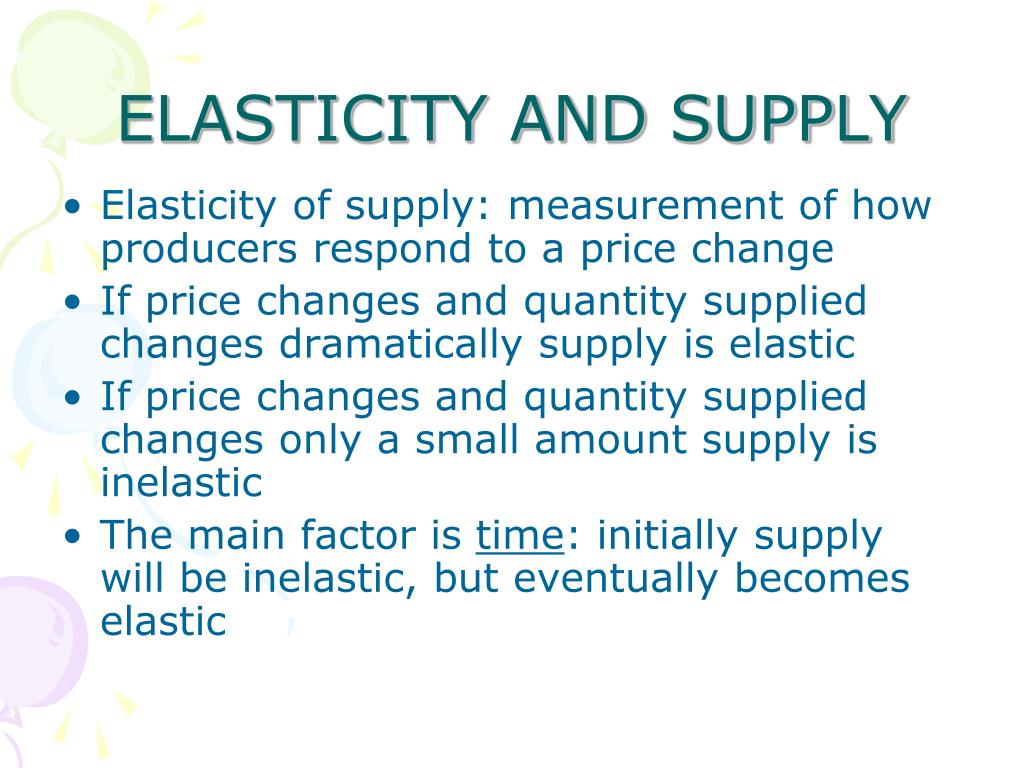 ELASTICITY AND SUPPLY

• Elasticity of supply: measurement of how producers respond to a price change
• If price changes and quantity supplied changes dramatically supply is elastic
• If price changes and quantity supplied changes only a small amount supply is inelastic
• The main factor is time: initially supply will be inelastic, but eventually becomes elastic